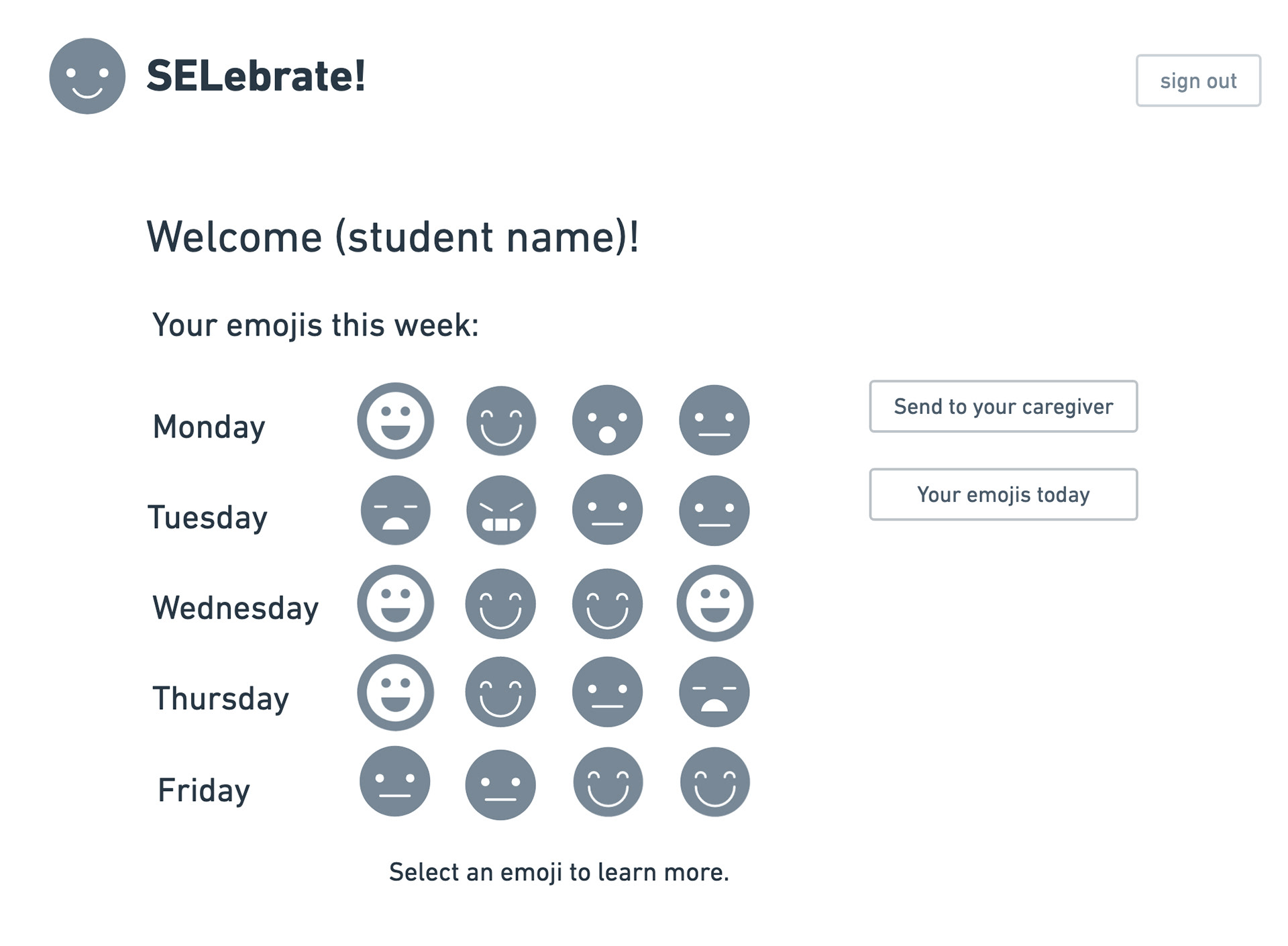 SELebrate!

sign out

Welcome (student name)!

Your emojis this week:

Monday

Tuesday

Wednesday

Thursday

Friday

Send to your caregiver

Your emojis today

Select an emoji to learn more.